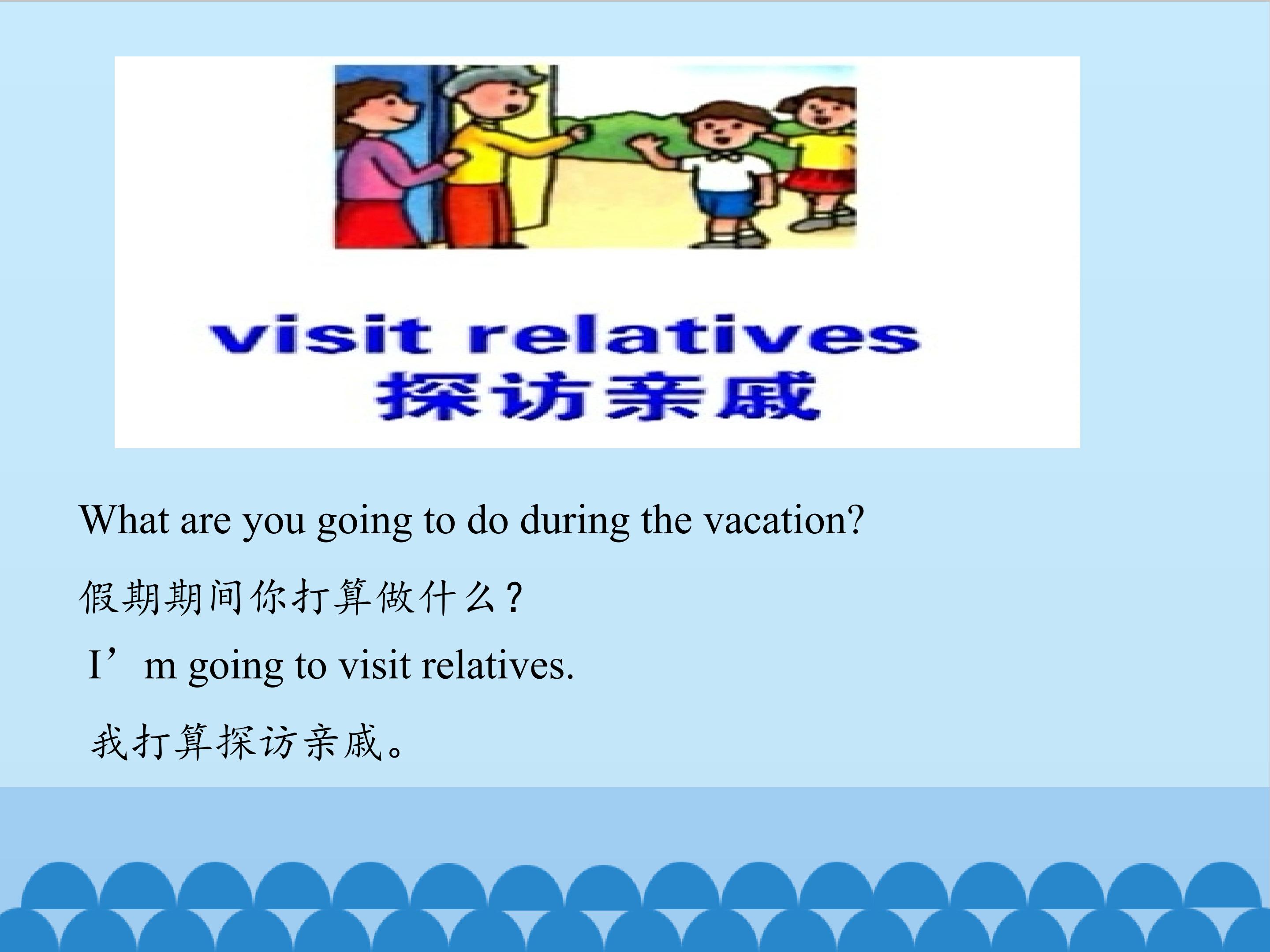 visit relatives
探访亲戚

What are you going to do during the vacation?

假期期间你打算做什么？

I’m going to visit relatives.

我打算探访亲戚。